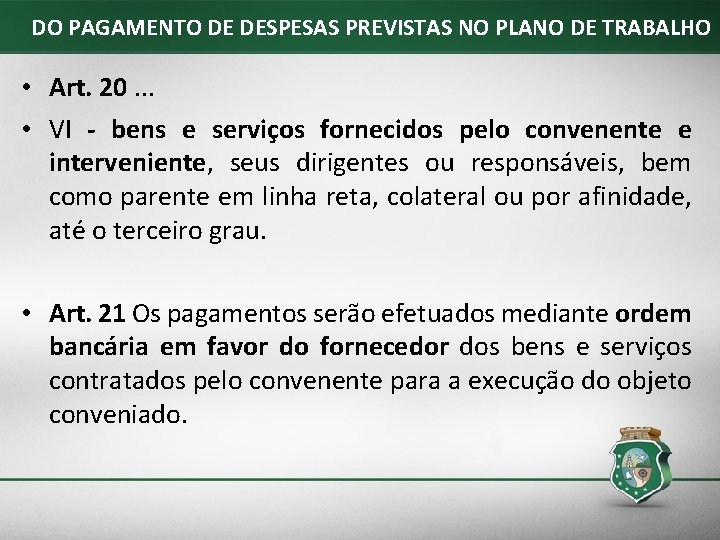 DO PAGAMENTO DE DESPESAS PREVISTAS NO PLANO DE TRABALHO

• Art. 20 ...

• VI - bens e serviços fornecidos pelo convenente e interveniente, seus dirigentes ou responsáveis, bem como parente em linha reta, colateral ou por afinidade, até o terceiro grau.

• Art. 21 Os pagamentos serão efetuados mediante ordem bancária em favor do fornecedor dos bens e serviços contratados pelo convenente para a execução do objeto conveniado.